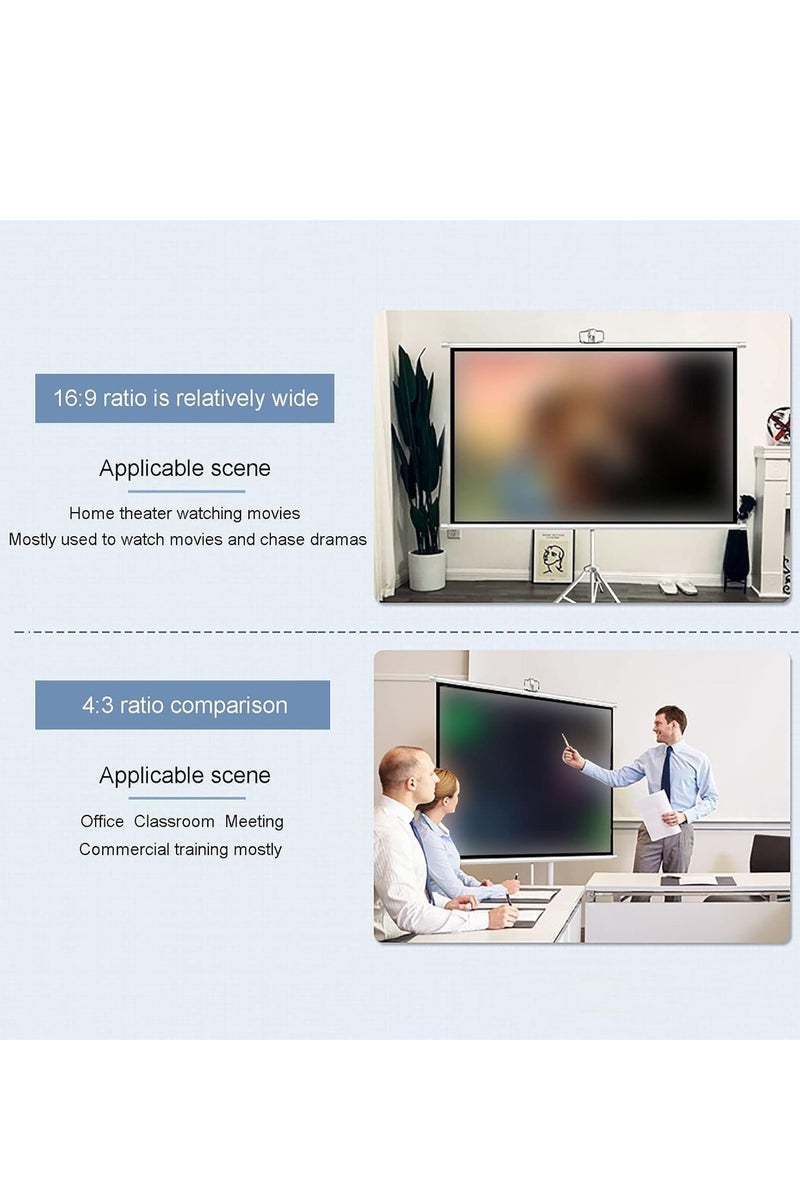 16:9 ratio is relatively wide

Applicable scene

Home theater watching movies
Mostly used to watch movies and chase dramas

4:3 ratio comparison

Applicable scene

Office Classroom Meeting
Commercial training mostly